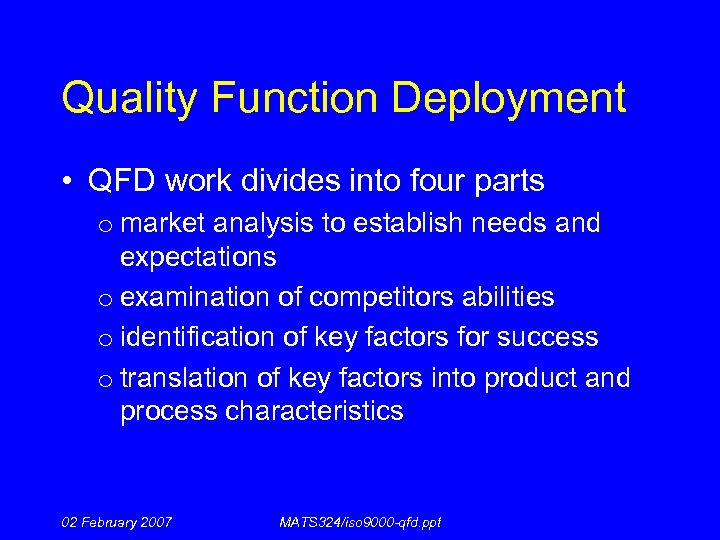 Quality Function Deployment

• QFD work divides into four parts
  o market analysis to establish needs and expectations
  o examination of competitors abilities
  o identification of key factors for success
  o translation of key factors into product and process characteristics

02 February 2007 MATS324/iso9000-qfd.ppt